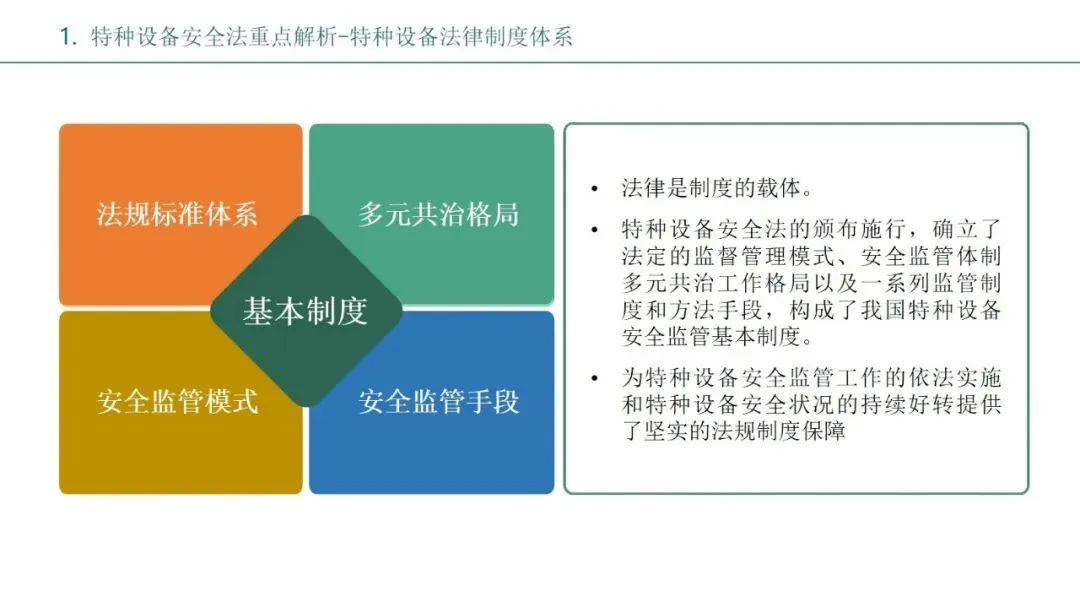 1. 特种设备安全法重点解析-特种设备法律制度体系

法规标准体系

多元共治格局

基本制度

安全监管模式

安全监管手段

• 法律是制度的载体。

• 特种设备安全法的颁布施行，确立了法定的监督管理模式、安全监管体制多元共治工作格局以及一系列监管制度和方法手段，构成了我国特种设备安全监管基本制度。

• 为特种设备安全监管工作的依法实施和特种设备安全状况的持续好转提供了坚实的法规制度保障